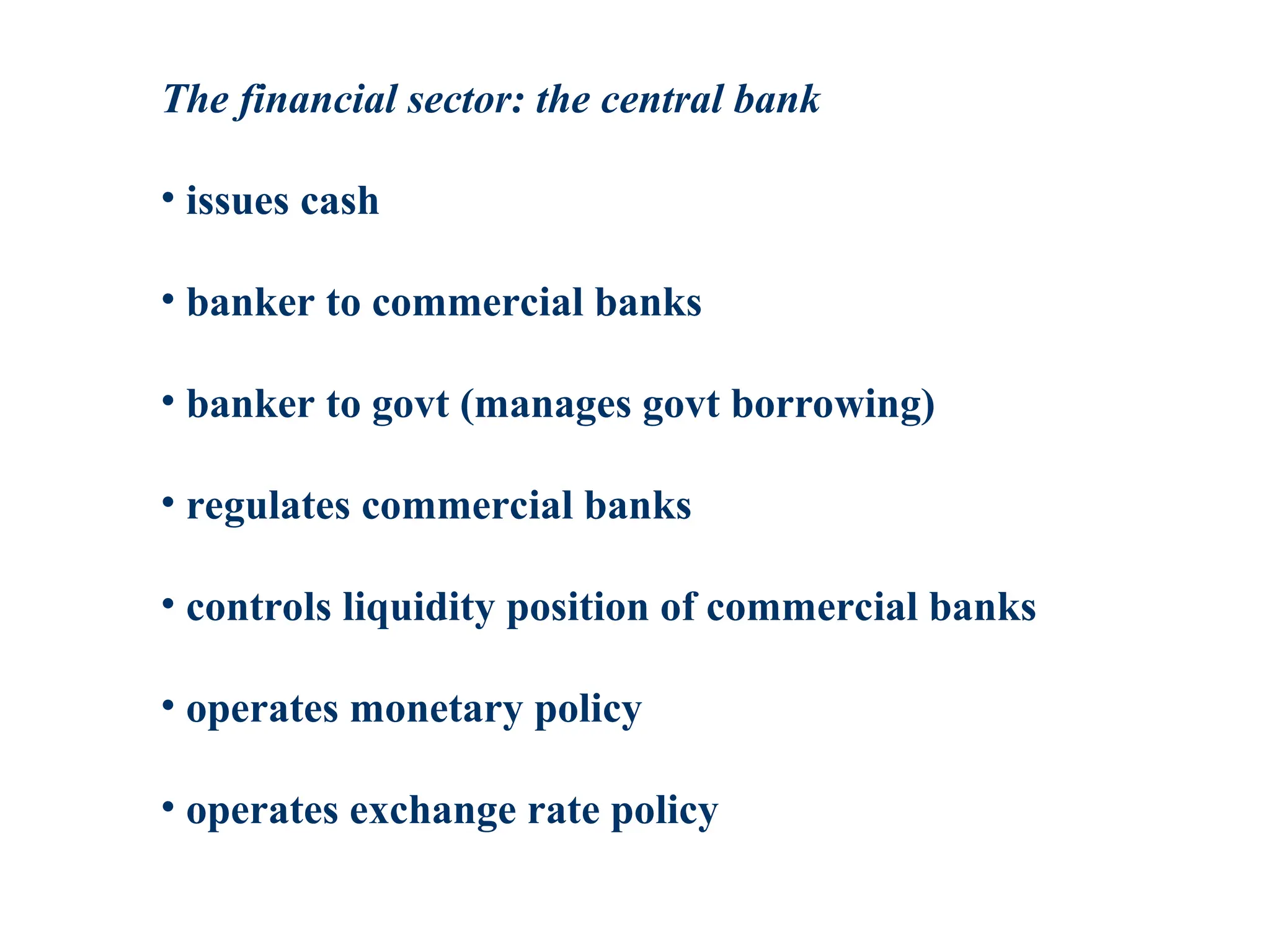 The financial sector: the central bank

• issues cash

• banker to commercial banks

• banker to govt (manages govt borrowing)

• regulates commercial banks

• controls liquidity position of commercial banks

• operates monetary policy

• operates exchange rate policy